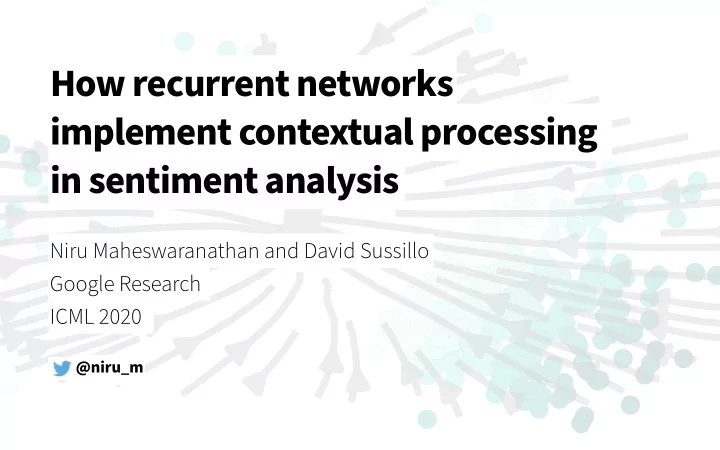 How recurrent networks implement contextual processing in sentiment analysis

Niru Maheswaranathan and David Sussillo
Google Research
ICML 2020

@niru_m